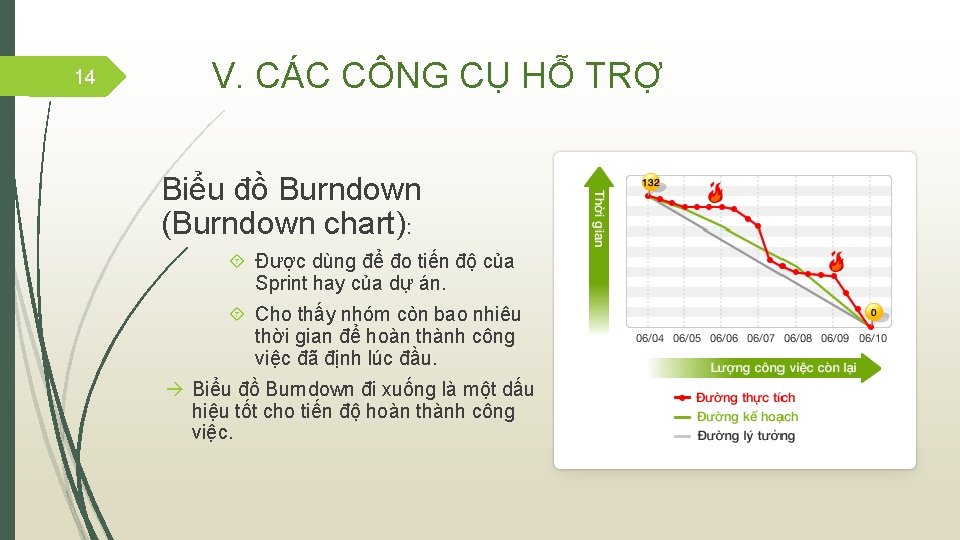 14

V. CÁC CÔNG CỤ HỖ TRỢ

Biểu đồ Burndown (Burndown chart):

Được dùng để đo tiến độ của Sprint hay của dự án.

Cho thấy nhóm còn bao nhiêu thời gian để hoàn thành công việc đã định lúc đầu.

→ Biểu đồ Burndown đi xuống là một dấu hiệu tốt cho tiến độ hoàn thành công việc.

Thời gian

132

0

06/04 06/05 06/06 06/07 06/08 06/09 06/10

Lượng công việc còn lại

Đường thực tích
Đường kế hoạch
Đường lý tưởng